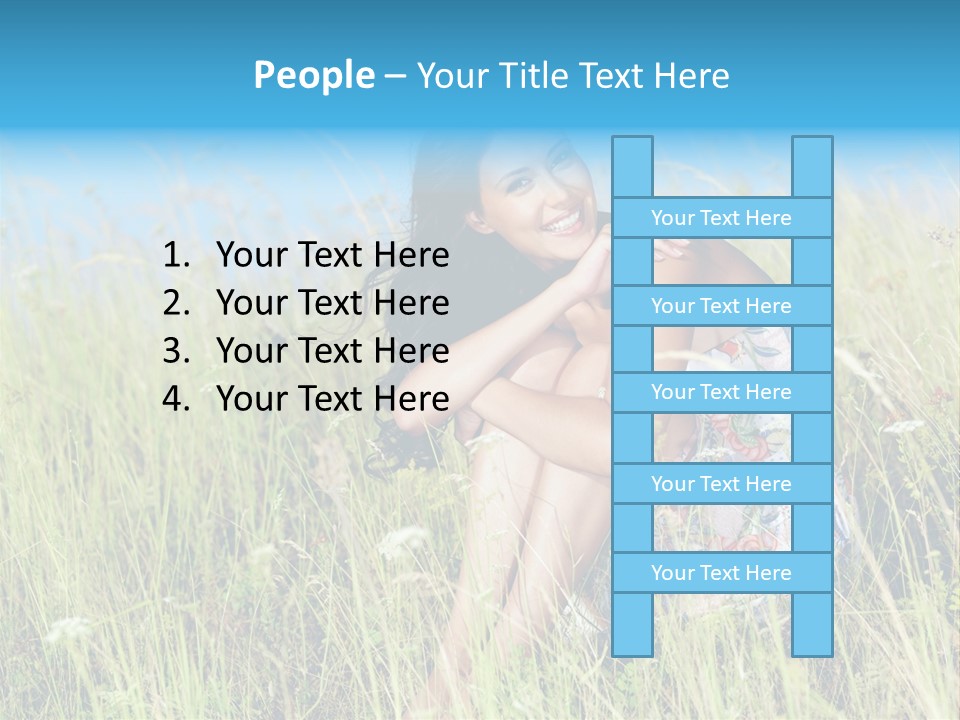 People – Your Title Text Here

1. Your Text Here
2. Your Text Here
3. Your Text Here
4. Your Text Here

Your Text Here

Your Text Here

Your Text Here

Your Text Here

Your Text Here